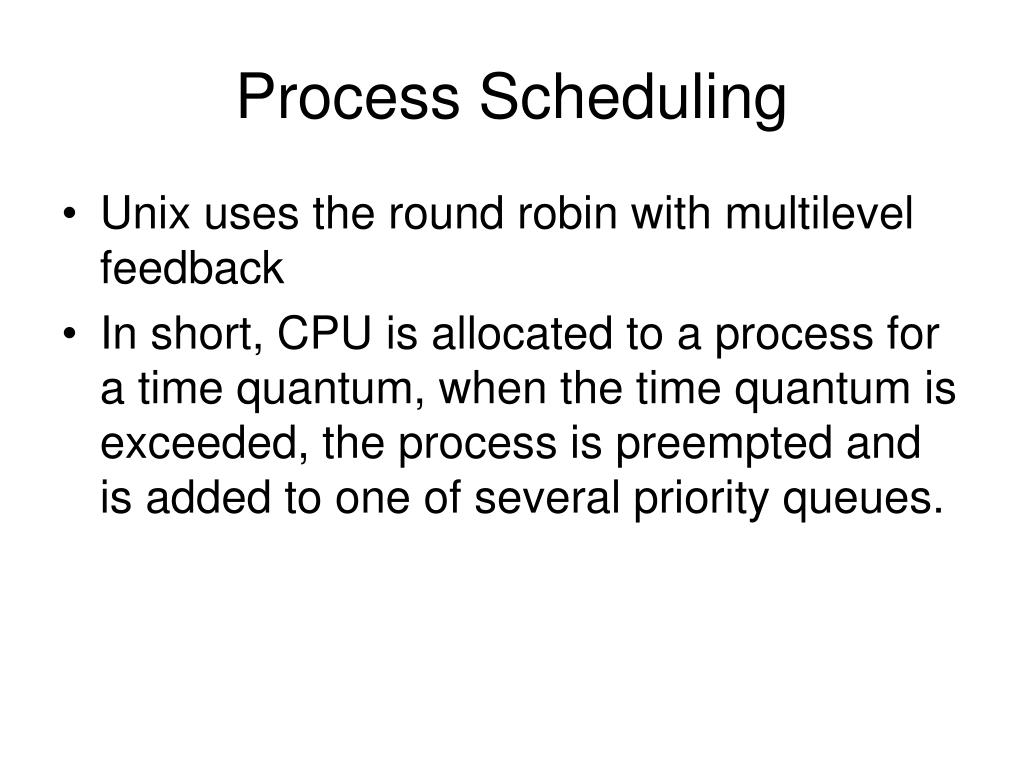 Process Scheduling

• Unix uses the round robin with multilevel feedback
• In short, CPU is allocated to a process for a time quantum, when the time quantum is exceeded, the process is preempted and is added to one of several priority queues.